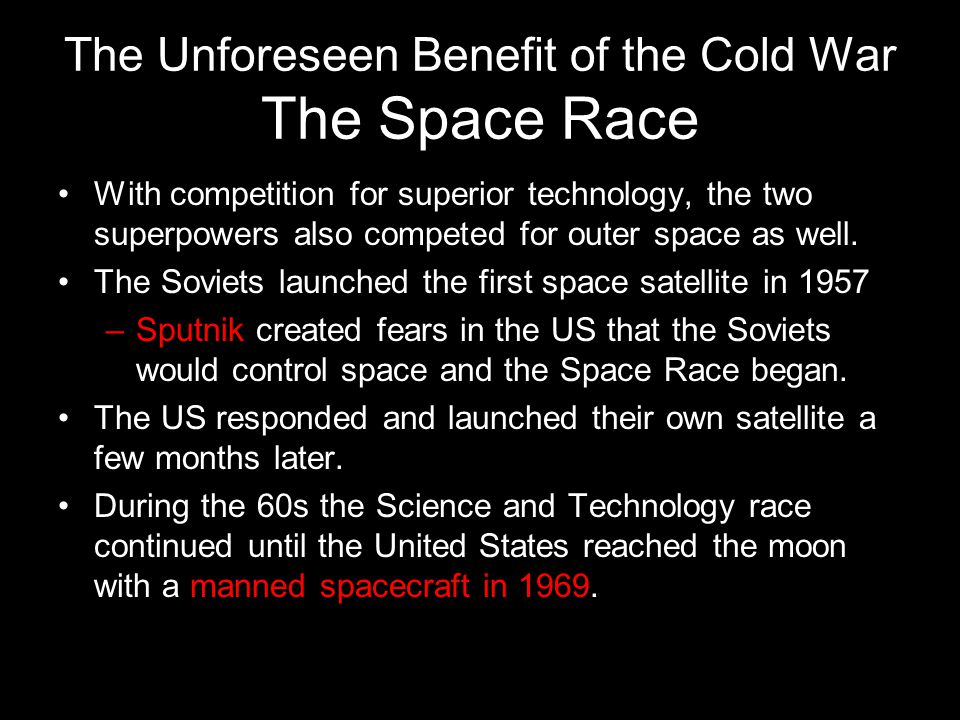 The Unforeseen Benefit of the Cold War
The Space Race

• With competition for superior technology, the two superpowers also competed for outer space as well.
• The Soviets launched the first space satellite in 1957
– Sputnik created fears in the US that the Soviets would control space and the Space Race began.
• The US responded and launched their own satellite a few months later.
• During the 60s the Science and Technology race continued until the United States reached the moon with a manned spacecraft in 1969.